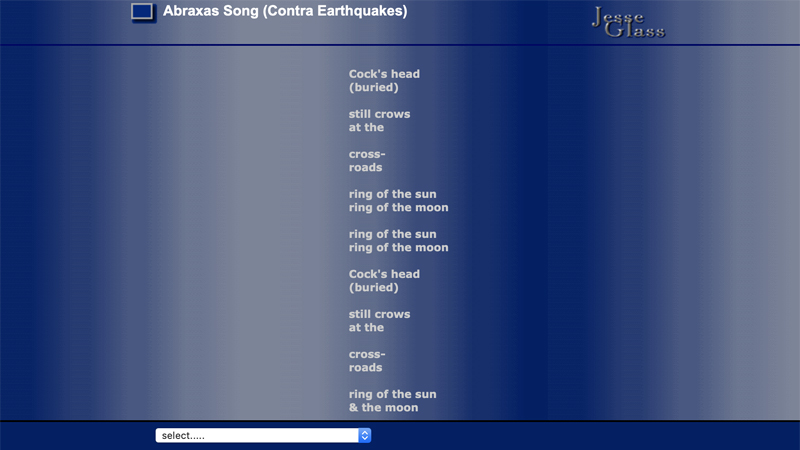 Abraxas Song (Contra Earthquakes)

Jesse Glass

Cock's head
(buried)

still crows
at the

cross-
roads

ring of the sun
ring of the moon

ring of the sun
ring of the moon

Cock's head
(buried)

still crows
at the

cross-
roads

ring of the sun
& the moon

select.....